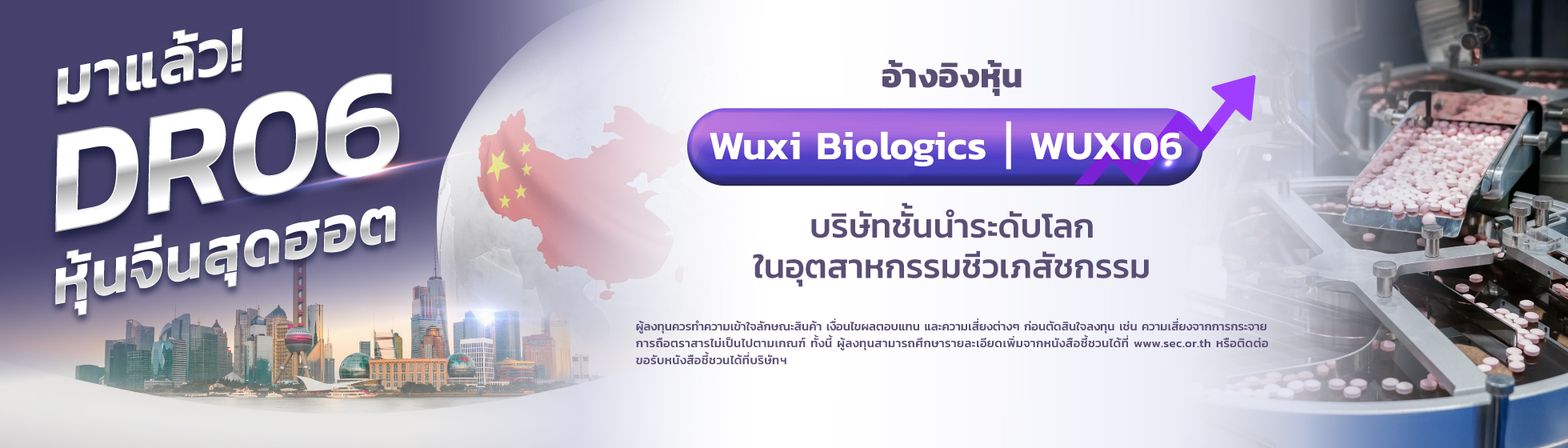 มาแล้ว!
DR06
หุ้นจีนสุดฮอต

อ้างอิงหุ้น

Wuxi Biologics | WUXI06

บริษัทชั้นนำระดับโลก
ในอุตสาหกรรมชีวเภสัชกรรม

ผู้ลงทุนควรทำความเข้าใจลักษณะสินค้า เงื่อนไขผลตอบแทน และความเสี่ยงต่างๆ ก่อนตัดสินใจลงทุน เช่น ความเสี่ยงจากการกระจายการถือตราสารไม่เป็นไปตามเกณฑ์ ทั้งนี้ ผู้ลงทุนสามารถศึกษารายละเอียดเพิ่มจากหนังสือชี้ชวนได้ที่ www.sec.or.th หรือติดต่อขอรับหนังสือชี้ชวนได้ที่บริษัทฯ